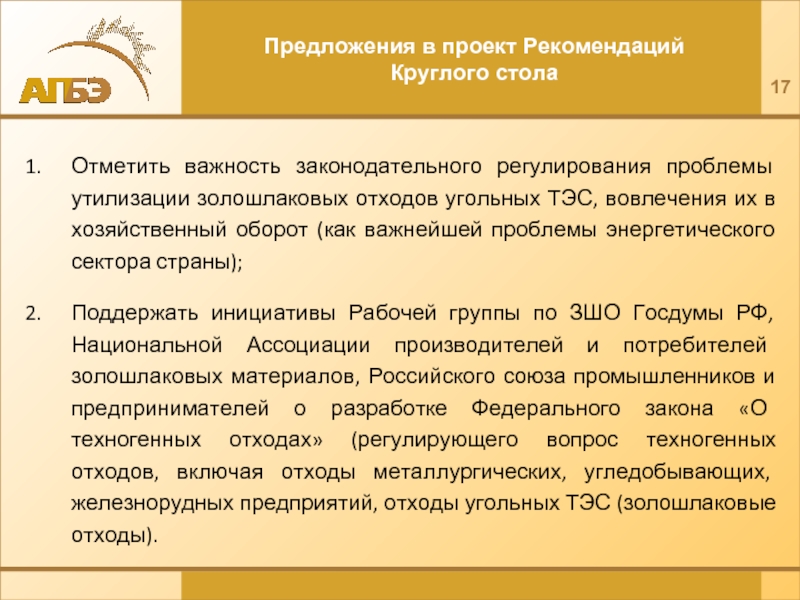 АПБЭ

Предложения в проект Рекомендаций Круглого стола

17

1. Отметить важность законодательного регулирования проблемы утилизации золошлаковых отходов угольных ТЭС, вовлечения их в хозяйственный оборот (как важнейшей проблемы энергетического сектора страны);

2. Поддержать инициативы Рабочей группы по ЗШО Госдумы РФ, Национальной Ассоциации производителей и потребителей золошлаковых материалов, Российского союза промышленников и предпринимателей о разработке Федерального закона «О техногенных отходах» (регулирующего вопрос техногенных отходов, включая отходы металлургических, угледобывающих, железнорудных предприятий, отходы угольных ТЭС (золошлаковые отходы).